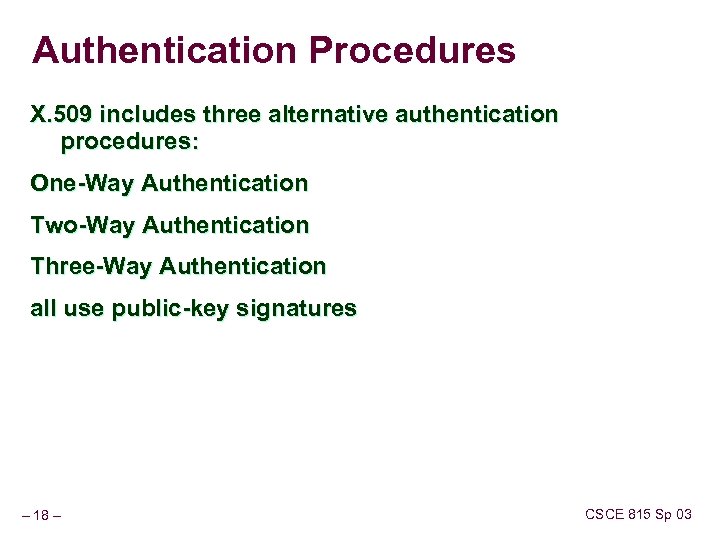 Authentication Procedures

X.509 includes three alternative authentication procedures:

One-Way Authentication

Two-Way Authentication

Three-Way Authentication

all use public-key signatures

– 18 –

CSCE 815 Sp 03